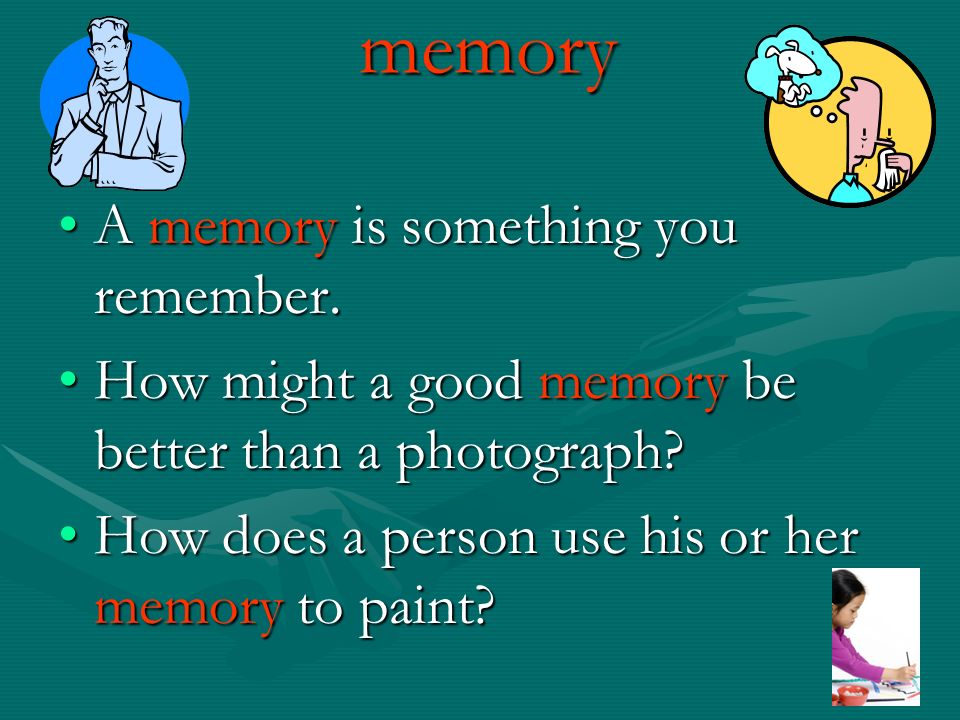 memory

• A memory is something you remember.

• How might a good memory be better than a photograph?

• How does a person use his or her memory to paint?